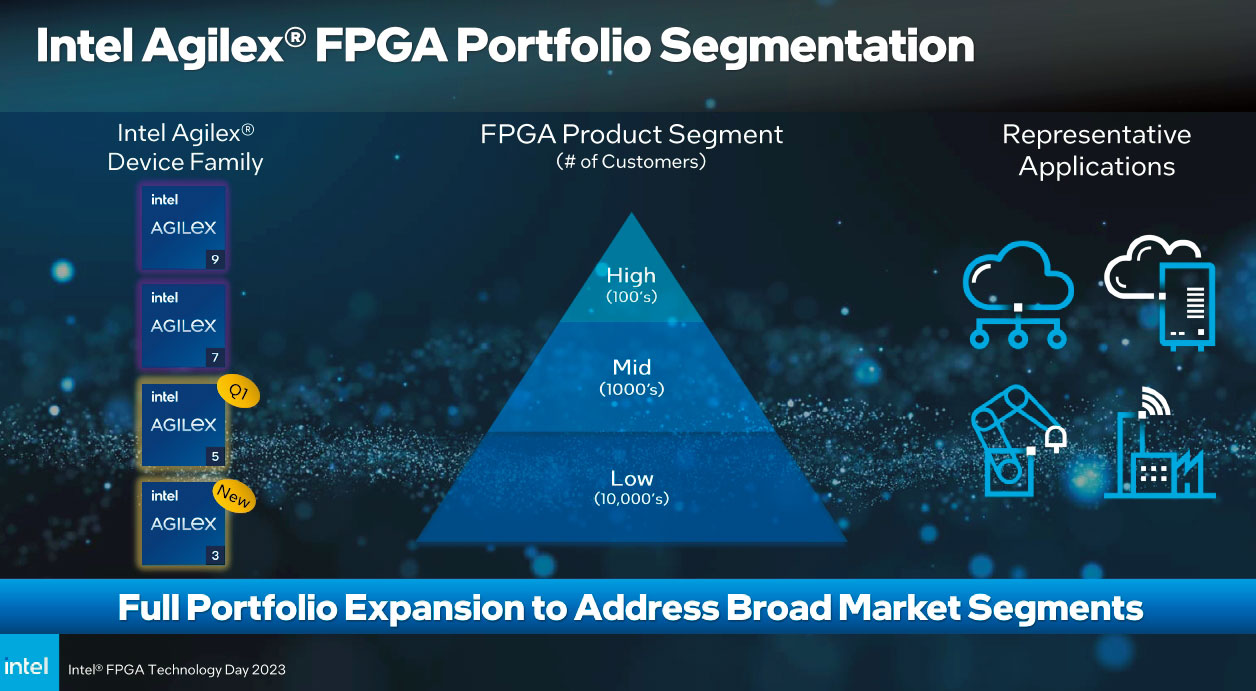 Intel Agilex® FPGA Portfolio Segmentation

Intel Agilex®
Device Family

intel
AGILEX
9

intel
AGILEX
7

intel
AGILEX
5
Q1

intel
AGILEX
3
New

FPGA Product Segment
(# of Customers)

High
(100's)

Mid
(1000's)

Low
(10,000's)

Representative
Applications

Full Portfolio Expansion to Address Broad Market Segments

intel

Intel® FPGA Technology Day 2023